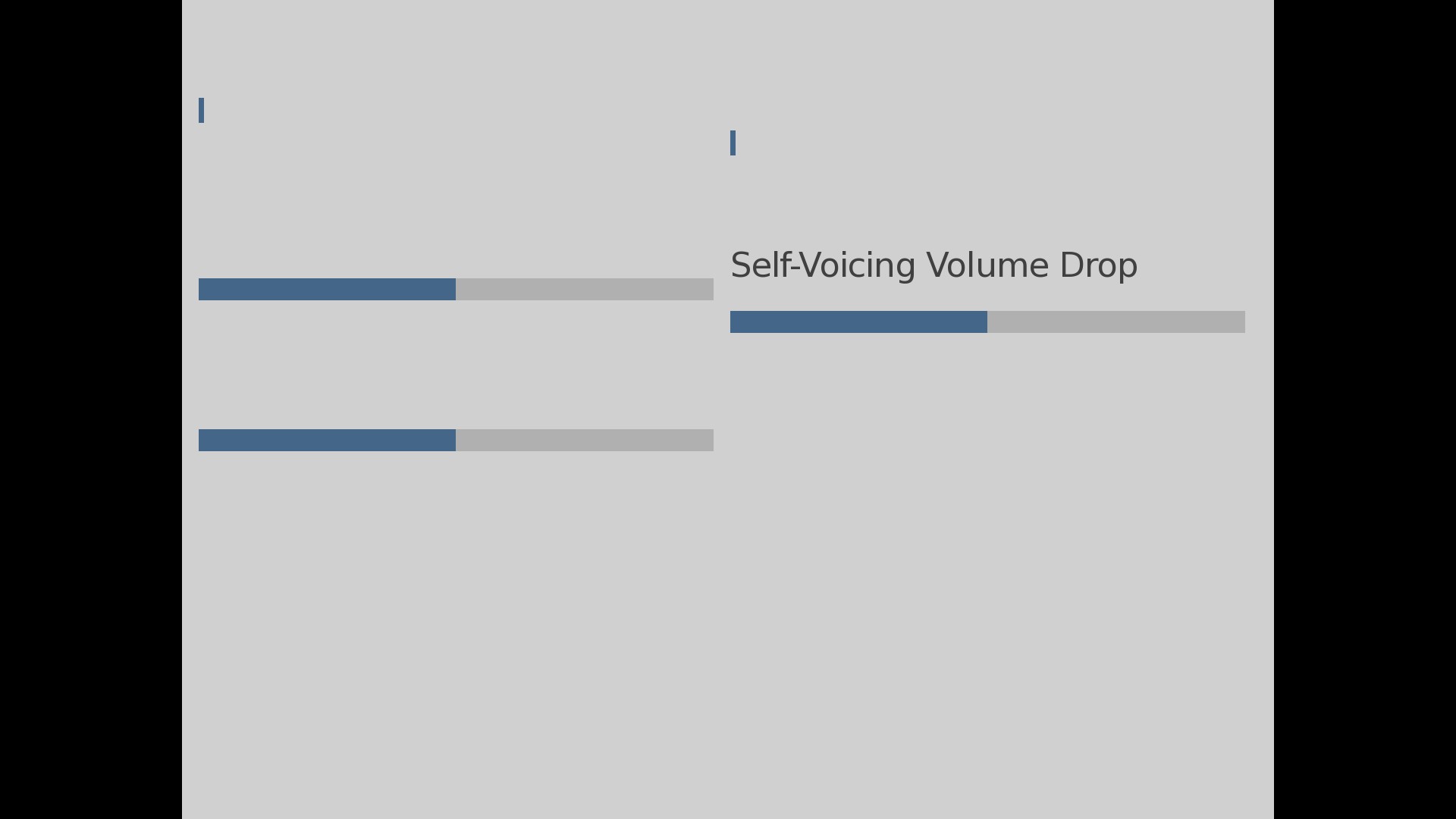 Self-Voicing Volume Drop